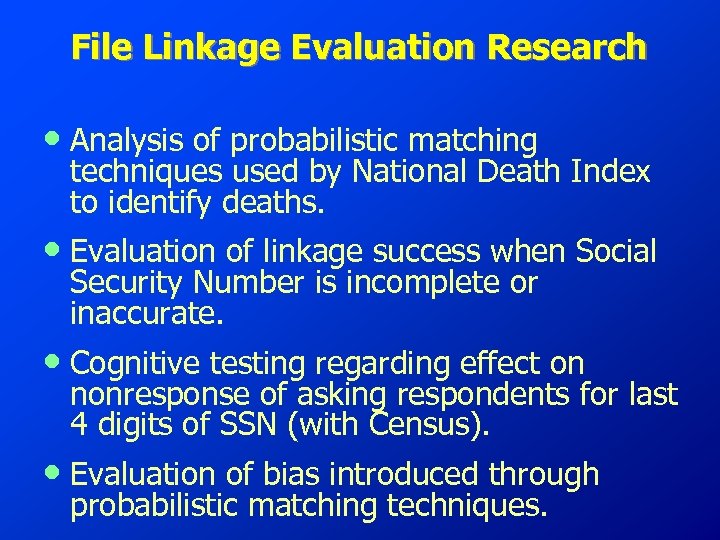 File Linkage Evaluation Research

• Analysis of probabilistic matching techniques used by National Death Index to identify deaths.

• Evaluation of linkage success when Social Security Number is incomplete or inaccurate.

• Cognitive testing regarding effect on nonresponse of asking respondents for last 4 digits of SSN (with Census).

• Evaluation of bias introduced through probabilistic matching techniques.